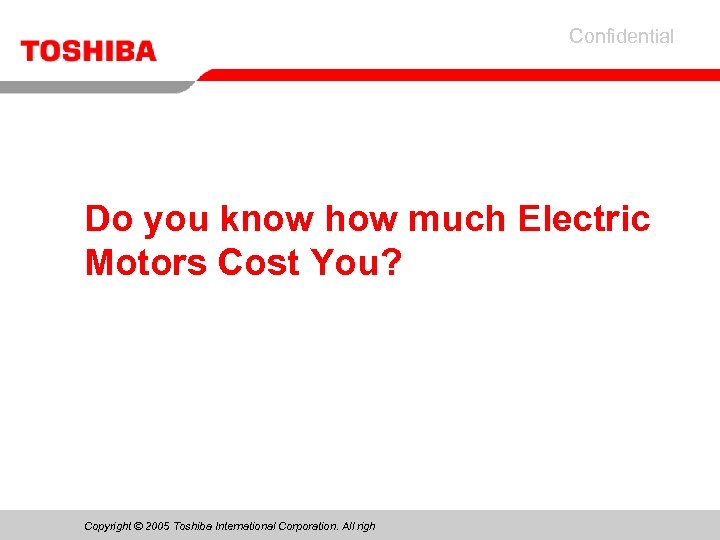 TOSHIBA

Confidential

Do you know how much Electric Motors Cost You?

Copyright © 2005 Toshiba International Corporation. All righ